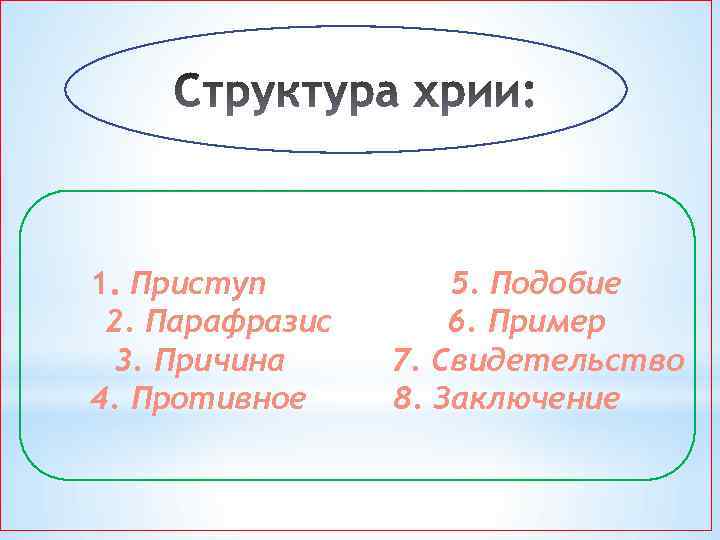 Структура хрии:

1. Приступ
2. Парафразис
3. Причина
4. Противное

5. Подобие
6. Пример
7. Свидетельство
8. Заключение